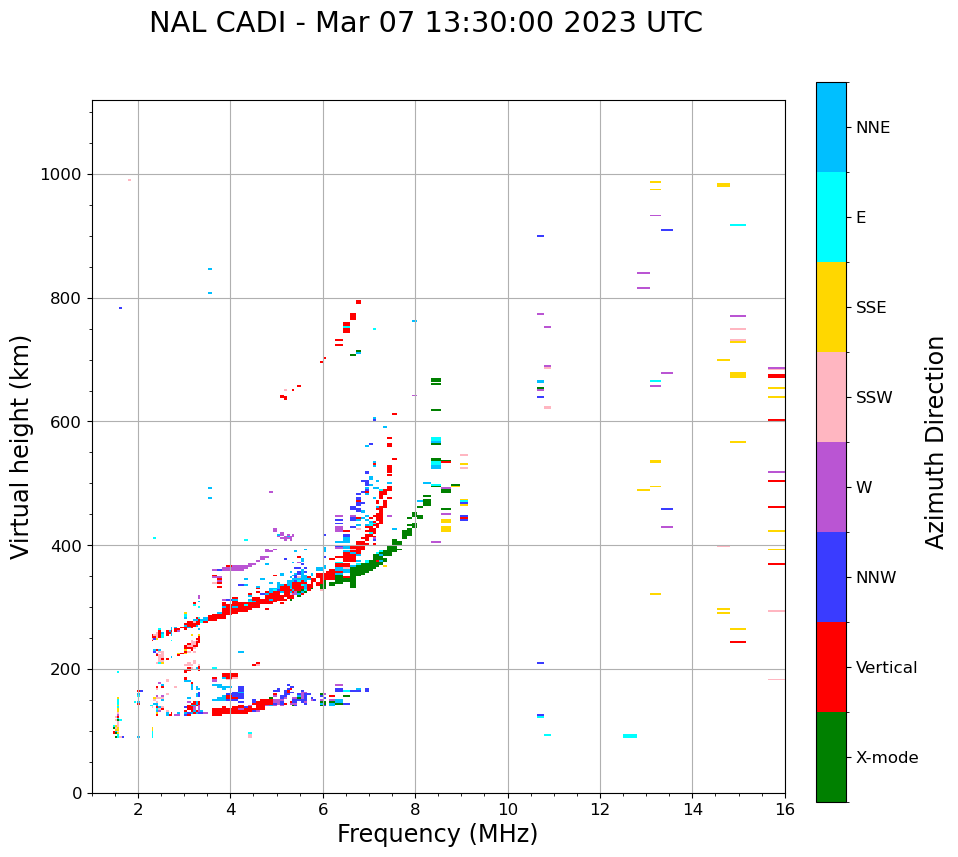 NAL CADI - Mar 07 13:30:00 2023 UTC

Virtual height (km)

1000
800
600
400
200
0

2
4
6
8
10
12
14
16

Frequency (MHz)

NNE
E
SSE
SSW
W
NNW
Vertical
X-mode

Azimuth Direction